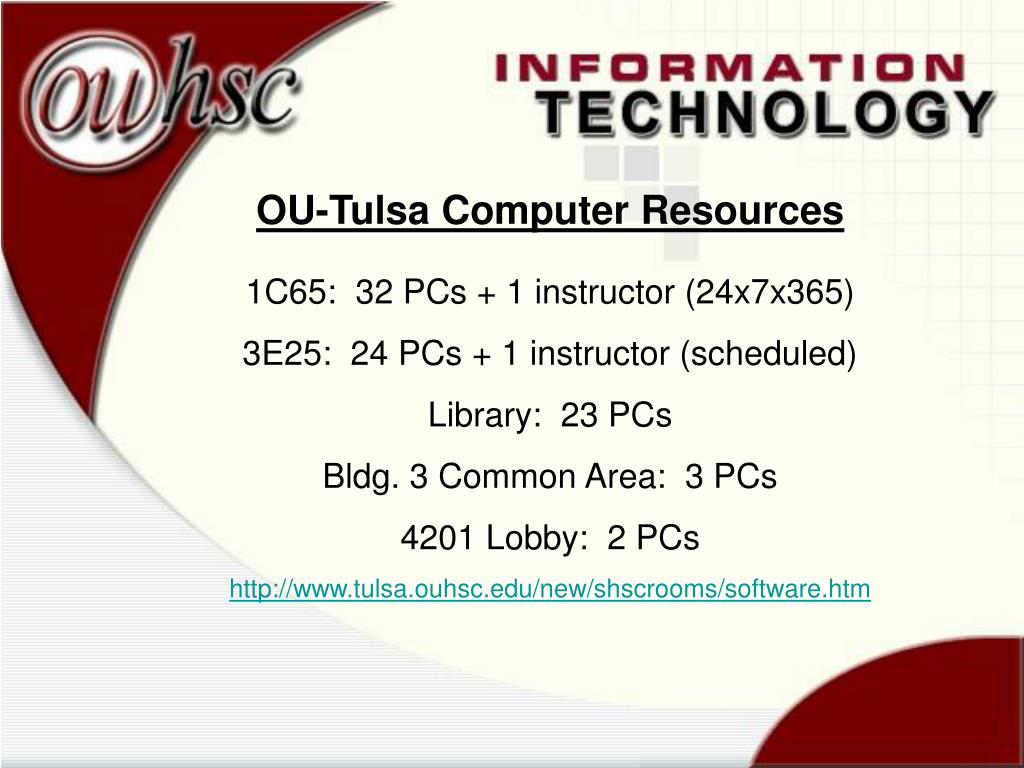 ouhsc

INFORMATION TECHNOLOGY

OU-Tulsa Computer Resources

1C65: 32 PCs + 1 instructor (24x7x365)

3E25: 24 PCs + 1 instructor (scheduled)

Library: 23 PCs

Bldg. 3 Common Area: 3 PCs

4201 Lobby: 2 PCs

http://www.tulsa.ouhsc.edu/new/shscrooms/software.htm